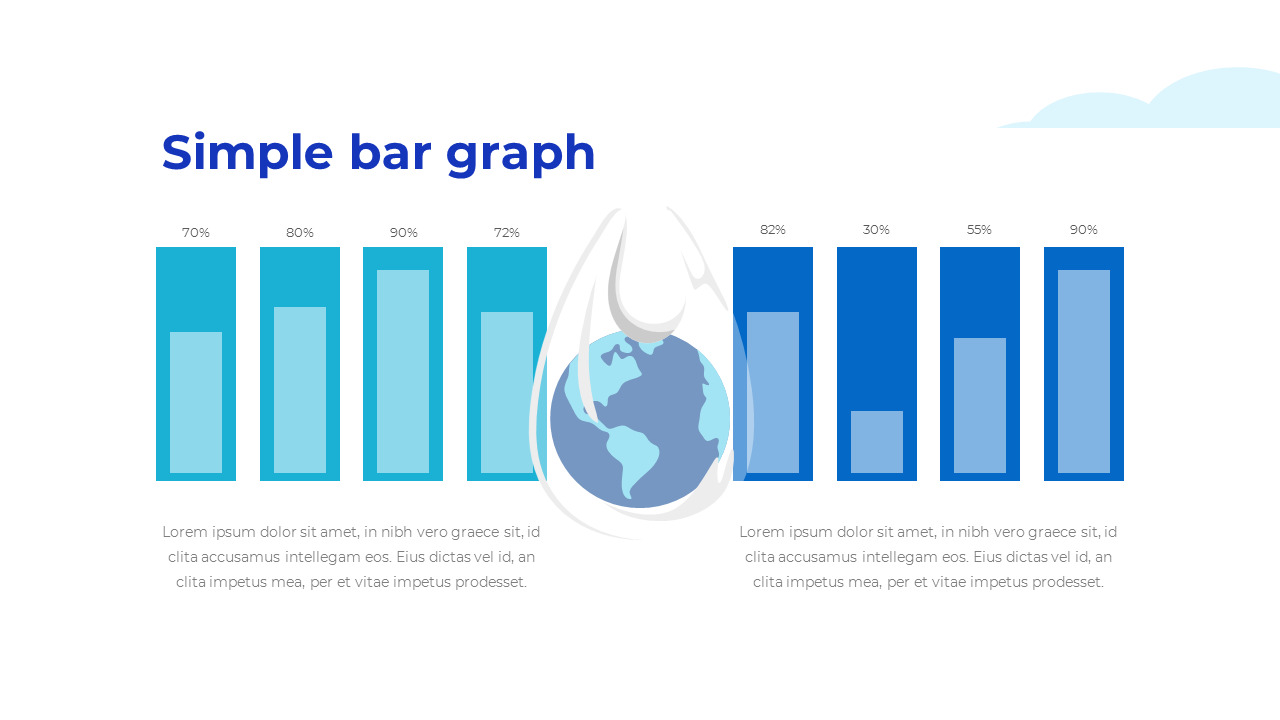 Simple bar graph

70%
80%
90%
72%

82%
30%
55%
90%

Lorem ipsum dolor sit amet, in nibh vero graece sit, id clita accusamus intellegam eos. Eius dictas vel id, an clita impetus mea, per et vitae impetus prodesset.

Lorem ipsum dolor sit amet, in nibh vero graece sit, id clita accusamus intellegam eos. Eius dictas vel id, an clita impetus mea, per et vitae impetus prodesset.